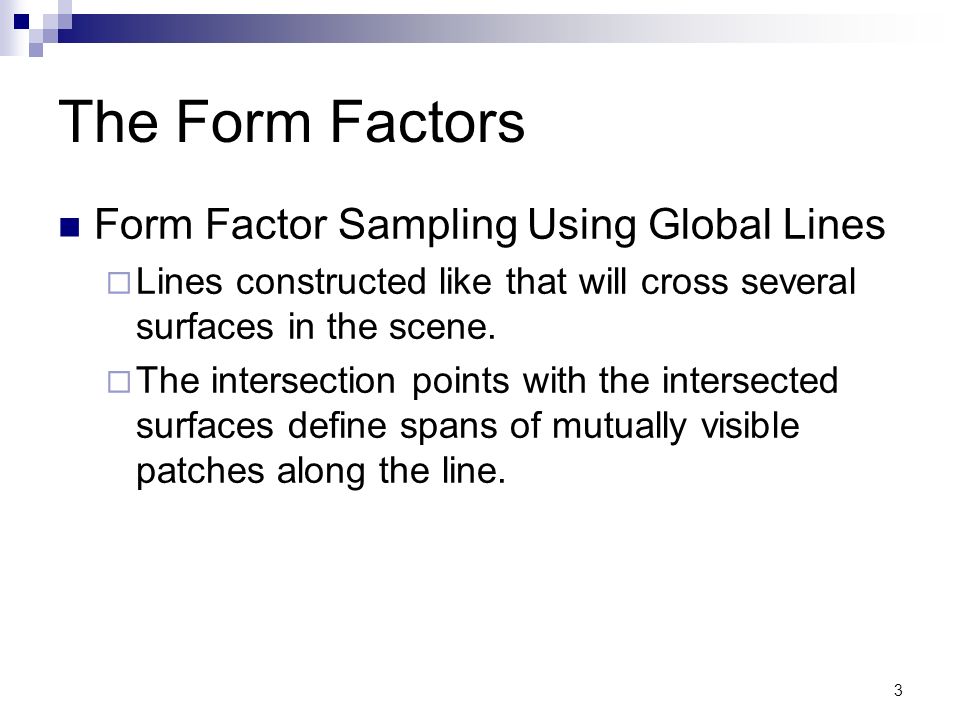 The Form Factors

Form Factor Sampling Using Global Lines

Lines constructed like that will cross several surfaces in the scene.

The intersection points with the intersected surfaces define spans of mutually visible patches along the line.

3